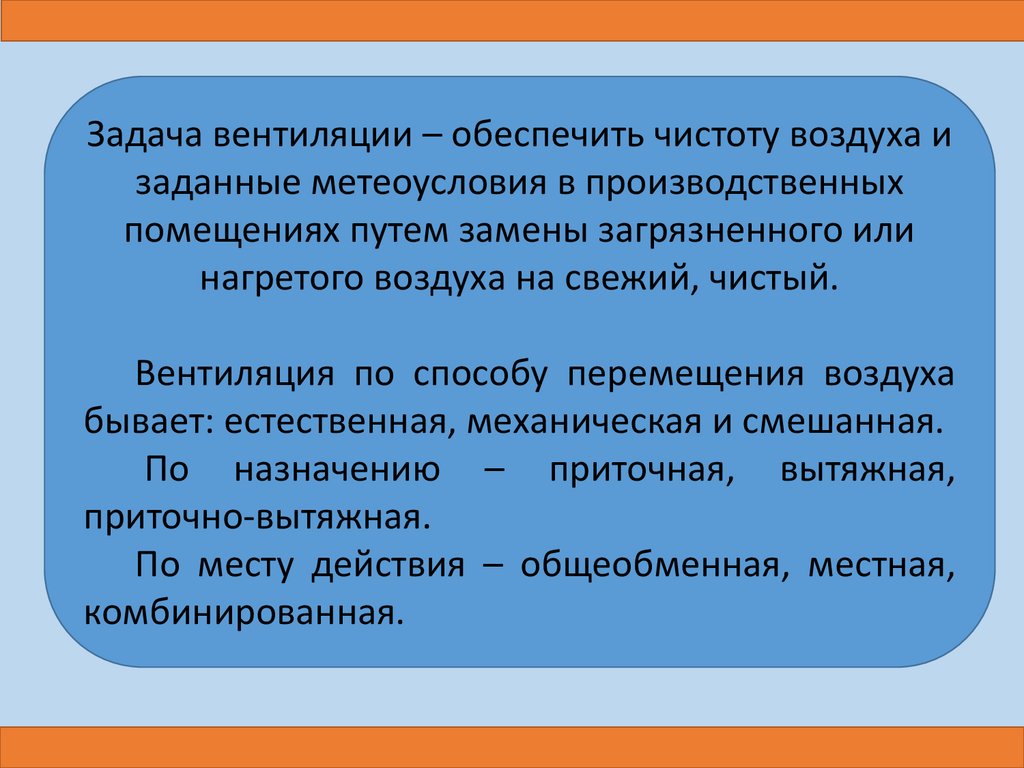 Задача вентиляции – обеспечить чистоту воздуха и заданные метеоусловия в производственных помещениях путем замены загрязненного или нагретого воздуха на свежий, чистый.

Вентиляция по способу перемещения воздуха бывает: естественная, механическая и смешанная.

По назначению – приточная, вытяжная, приточно-вытяжная.

По месту действия – общеобменная, местная, комбинированная.